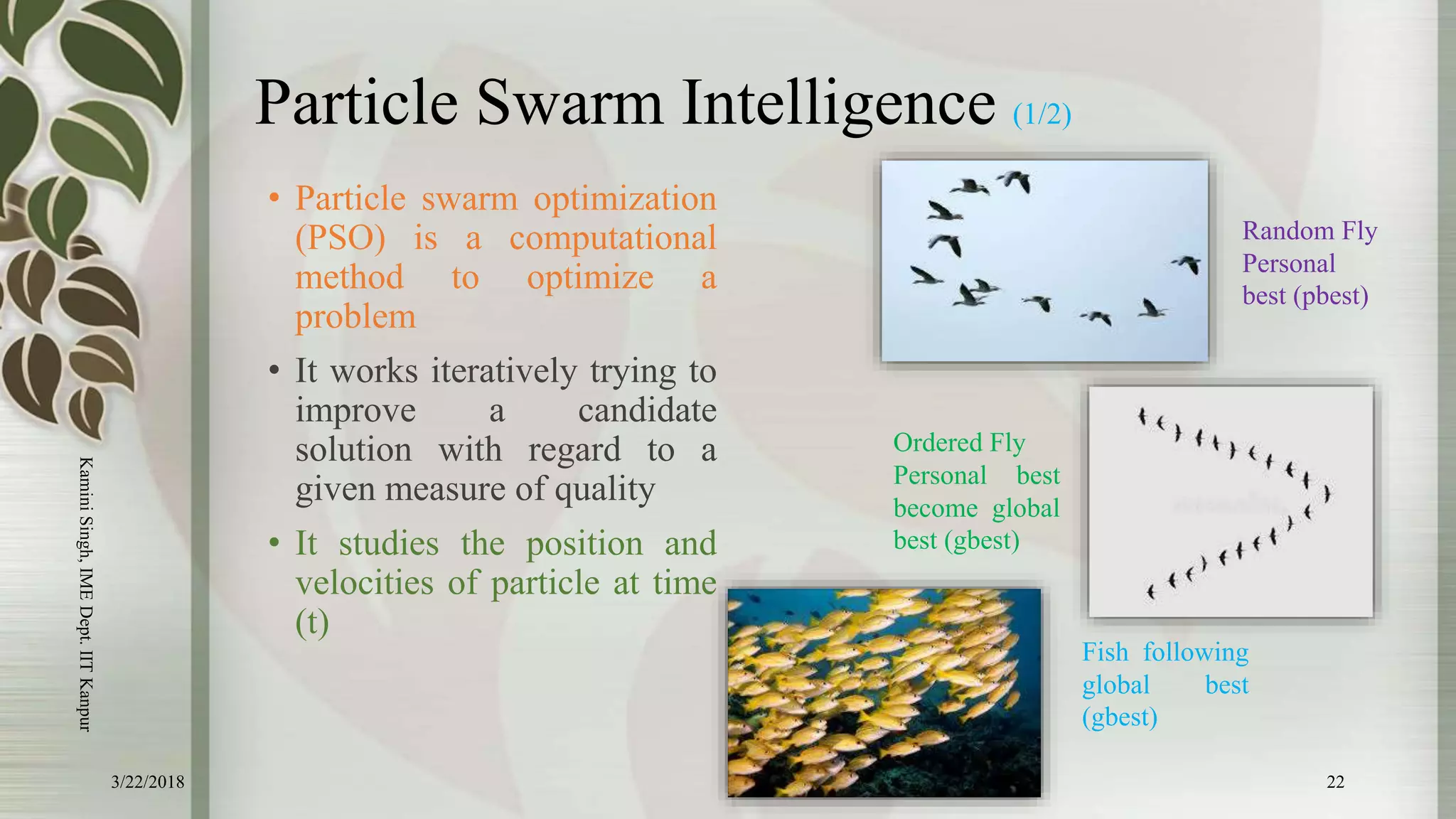 Particle Swarm Intelligence (1/2)

• Particle swarm optimization (PSO) is a computational method to optimize a problem

• It works iteratively trying to improve a candidate solution with regard to a given measure of quality

• It studies the position and velocities of particle at time (t)

Random Fly Personal best (pbest)

Ordered Fly Personal best become global best (gbest)

Fish following global best (gbest)

Kamini Singh, IME Dept. IIT Kanpur

3/22/2018

22